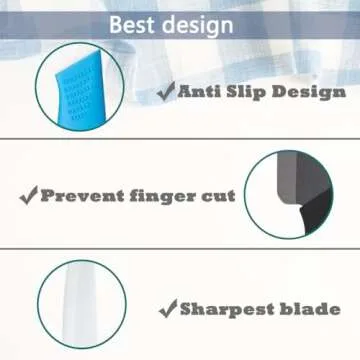 Best design

✓Anti Slip Design

✓Prevent finger cut

✓Sharpest blade